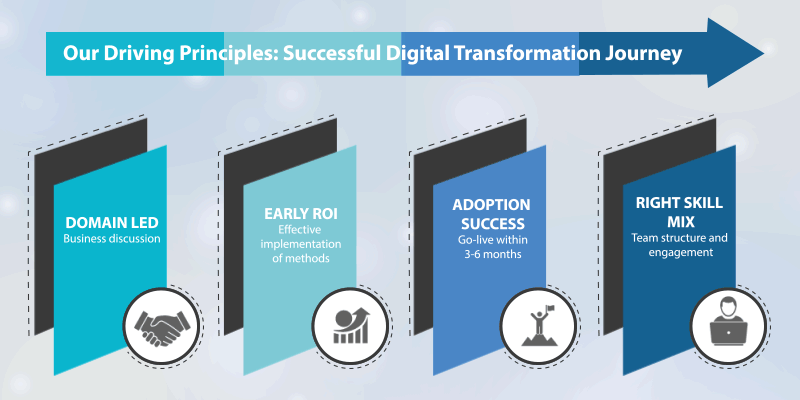 Our Driving Principles: Successful Digital Transformation Journey

DOMAIN LED
Business discussion

EARLY ROI
Effective implementation of methods

ADOPTION SUCCESS
Go-live within 3-6 months

RIGHT SKILL MIX
Team structure and engagement